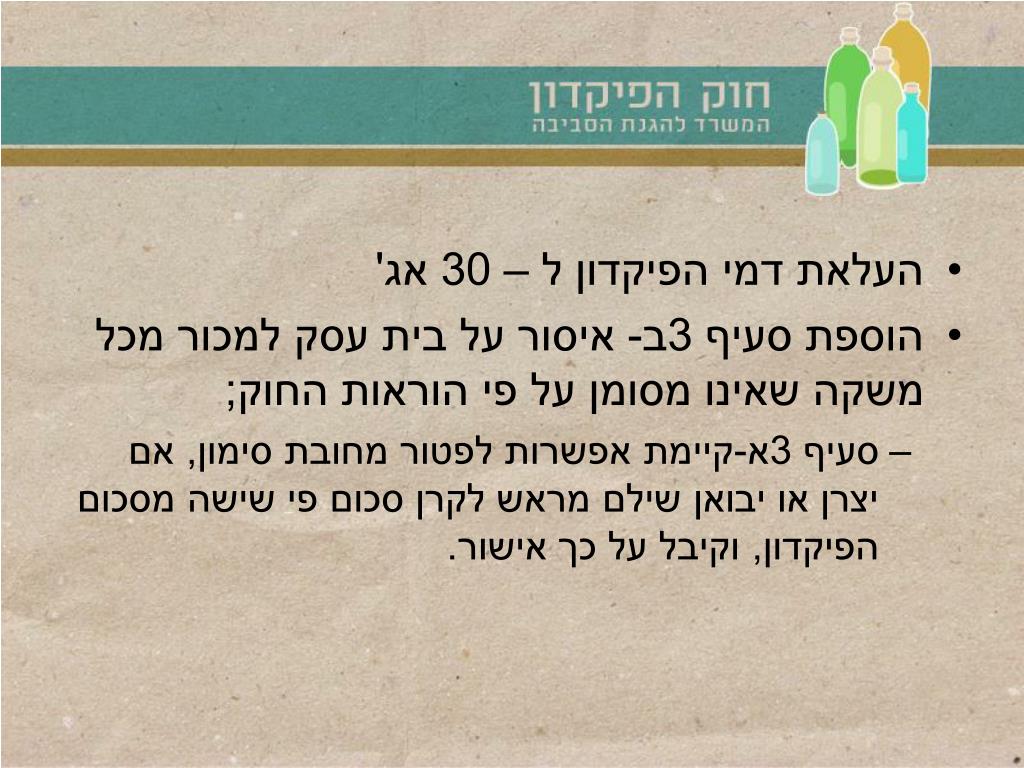 חוק הפיקדון
המשרד להגנת הסביבה

• העלאת דמי הפיקדון ל – 30 אג'

• הוספת סעיף 3ב- איסור על בית עסק למכור מכל משקה שאינו מסומן על פי הוראות החוק;

– סעיף 3א-קיימת אפשרות לפטור מחובת סימון, אם יצרן או יבואן שילם מראש לקרן סכום פי שישה מסכום הפיקדון, וקיבל על כך אישור.